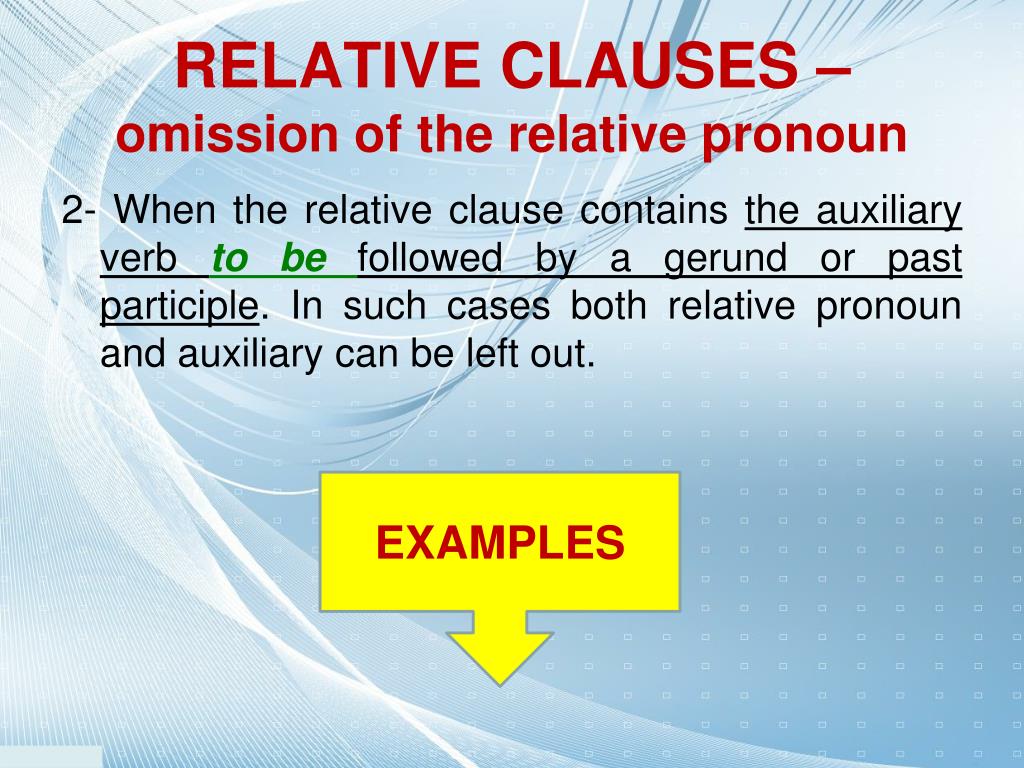 RELATIVE CLAUSES – omission of the relative pronoun

2- When the relative clause contains the auxiliary verb to be followed by a gerund or past participle. In such cases both relative pronoun and auxiliary can be left out.

EXAMPLES